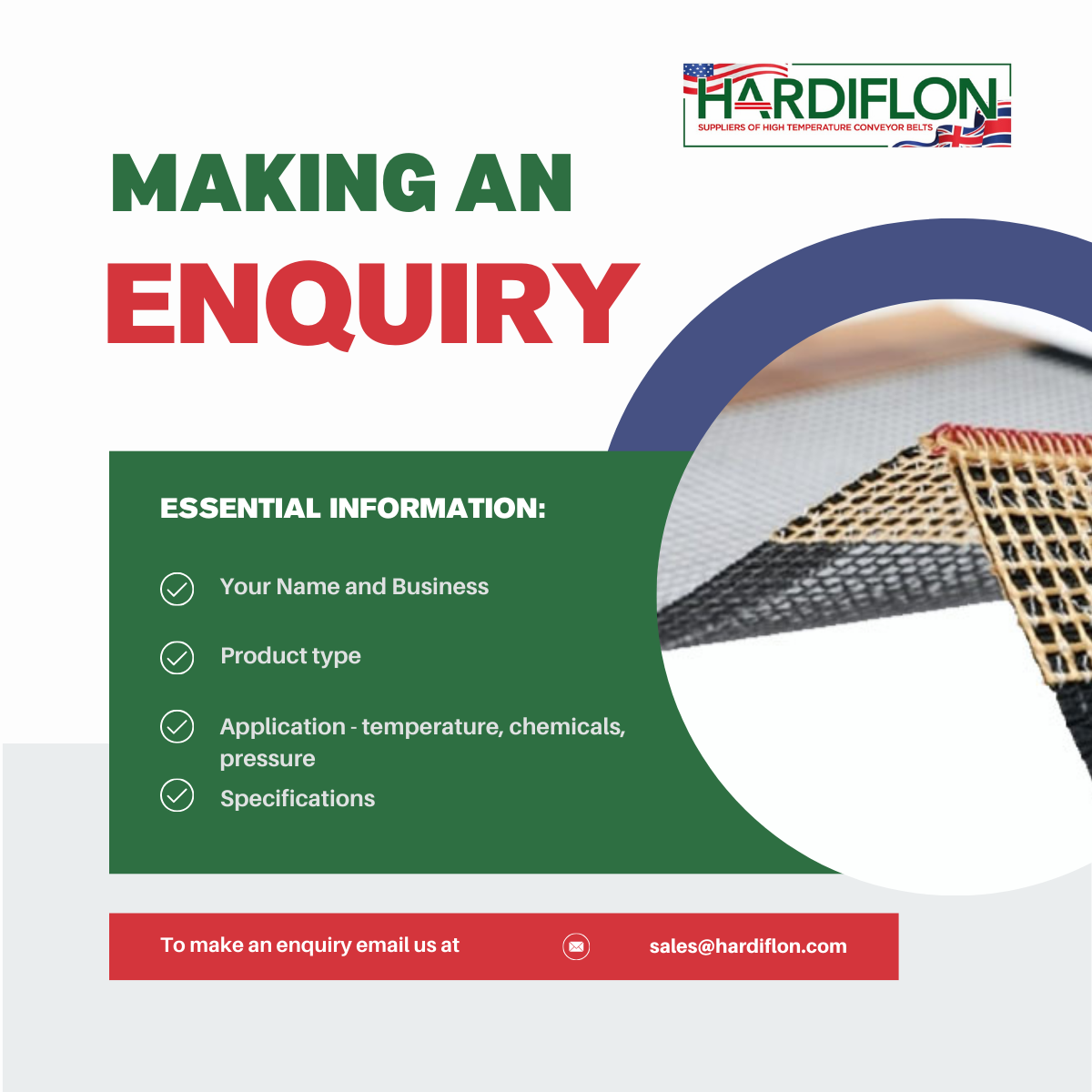 HARDIFLON
SUPPLIERS OF HIGH TEMPERATURE CONVEYOR BELTS

MAKING AN
ENQUIRY

ESSENTIAL INFORMATION:

Your Name and Business

Product type

Application - temperature, chemicals, pressure

Specifications

To make an enquiry email us at sales@hardiflon.com